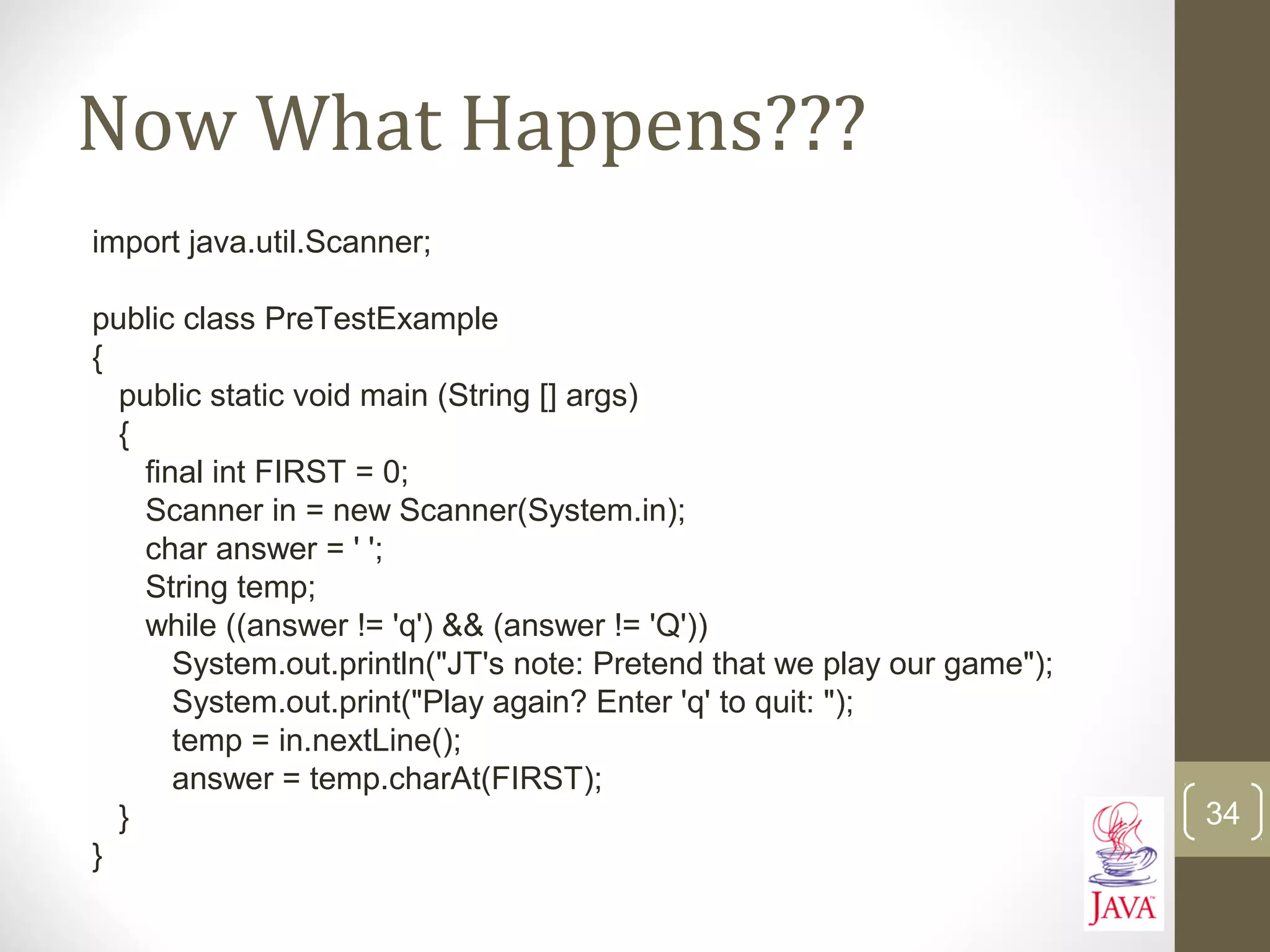 Now What Happens???

import java.util.Scanner;

public class PreTestExample
{
   public static void main (String [] args)
   {
      final int FIRST = 0;
      Scanner in = new Scanner(System.in);
      char answer = ' ';
      String temp;
      while ((answer != 'q') && (answer != 'Q'))
         System.out.println("JT's note: Pretend that we play our game");
         System.out.print("Play again? Enter 'q' to quit: ");
         temp = in.nextLine();
         answer = temp.charAt(FIRST);
   }
}

34

JAVA